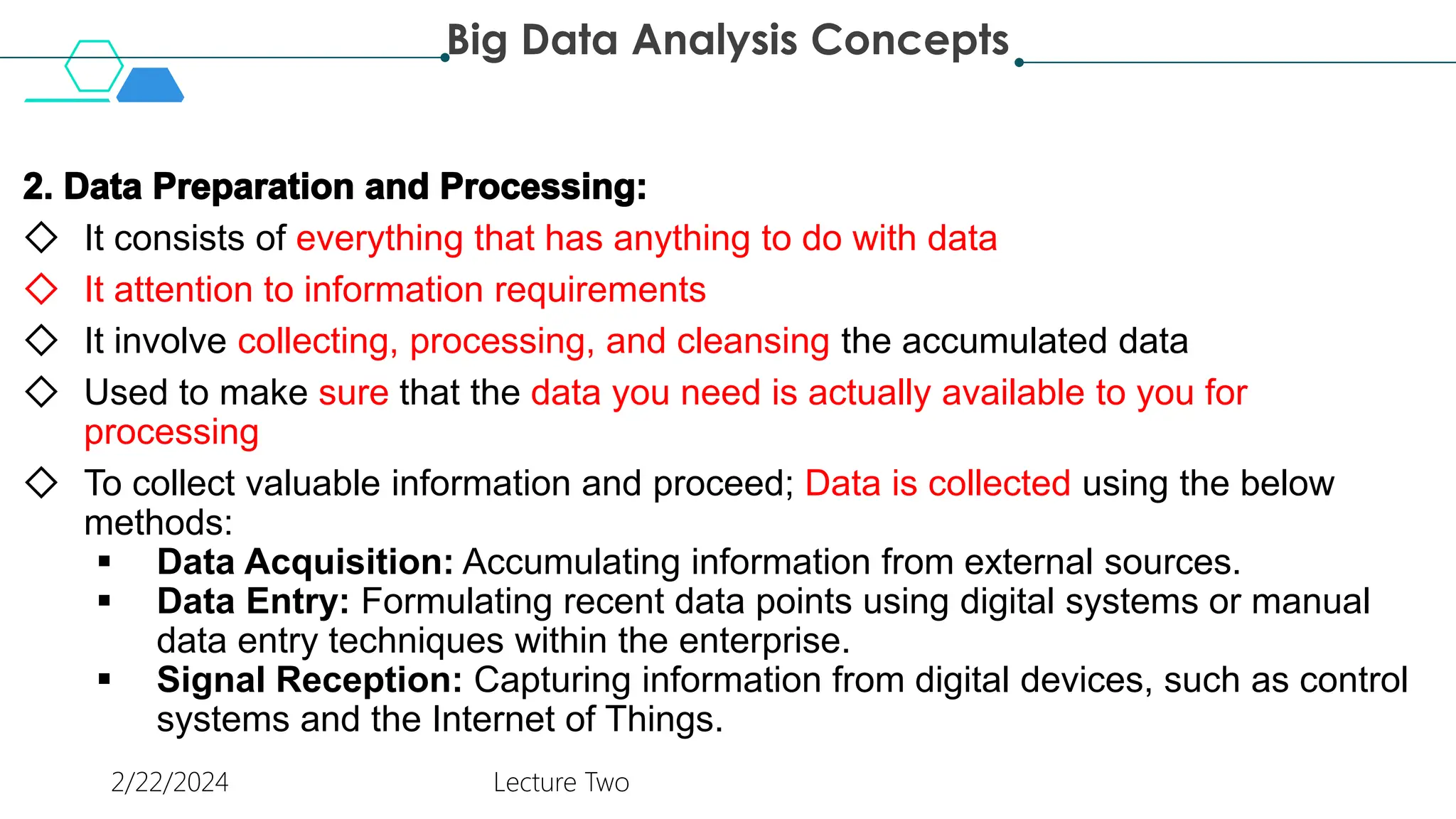 Big Data Analysis Concepts

2. Data Preparation and Processing:

◇ It consists of everything that has anything to do with data

◇ It attention to information requirements

◇ It involve collecting, processing, and cleansing the accumulated data

◇ Used to make sure that the data you need is actually available to you for processing

◇ To collect valuable information and proceed; Data is collected using the below methods:

▪ Data Acquisition: Accumulating information from external sources.
▪ Data Entry: Formulating recent data points using digital systems or manual data entry techniques within the enterprise.
▪ Signal Reception: Capturing information from digital devices, such as control systems and the Internet of Things.

2/22/2024 Lecture Two